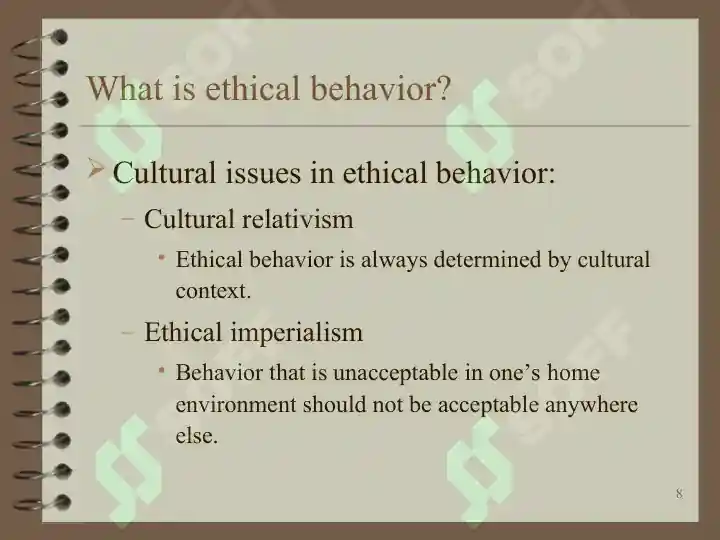 What is ethical behavior?

➢ Cultural issues in ethical behavior:

– Cultural relativism

• Ethical behavior is always determined by cultural context.

– Ethical imperialism

• Behavior that is unacceptable in one's home environment should not be acceptable anywhere else.

8